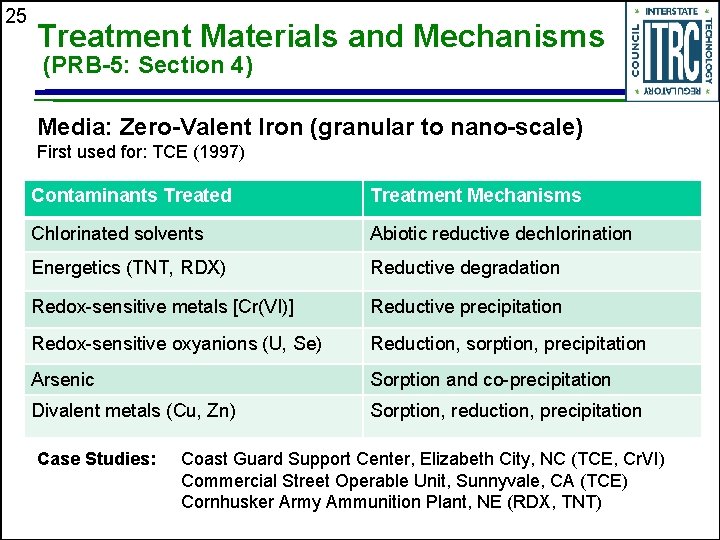 25

Treatment Materials and Mechanisms
(PRB-5: Section 4)

INTERSTATE TECHNOLOGY REGULATORY COUNCIL
ITRC

Media: Zero-Valent Iron (granular to nano-scale)
First used for: TCE (1997)

| Contaminants Treated | Treatment Mechanisms |
|---|---|
| Chlorinated solvents | Abiotic reductive dechlorination |
| Energetics (TNT, RDX) | Reductive degradation |
| Redox-sensitive metals [Cr(VI)] | Reductive precipitation |
| Redox-sensitive oxyanions (U, Se) | Reduction, sorption, precipitation |
| Arsenic | Sorption and co-precipitation |
| Divalent metals (Cu, Zn) | Sorption, reduction, precipitation |

Case Studies: Coast Guard Support Center, Elizabeth City, NC (TCE, CrVI)
Commercial Street Operable Unit, Sunnyvale, CA (TCE)
Cornhusker Army Ammunition Plant, NE (RDX, TNT)